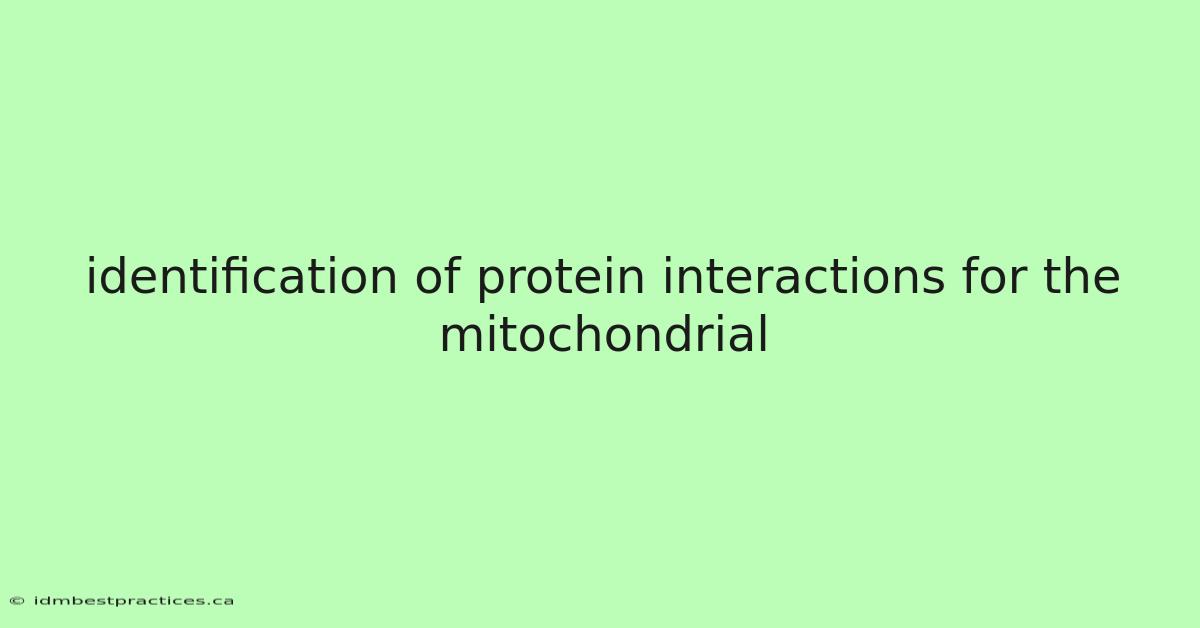 identification of protein interactions for the mitochondrial

© idmbestpractices.ca